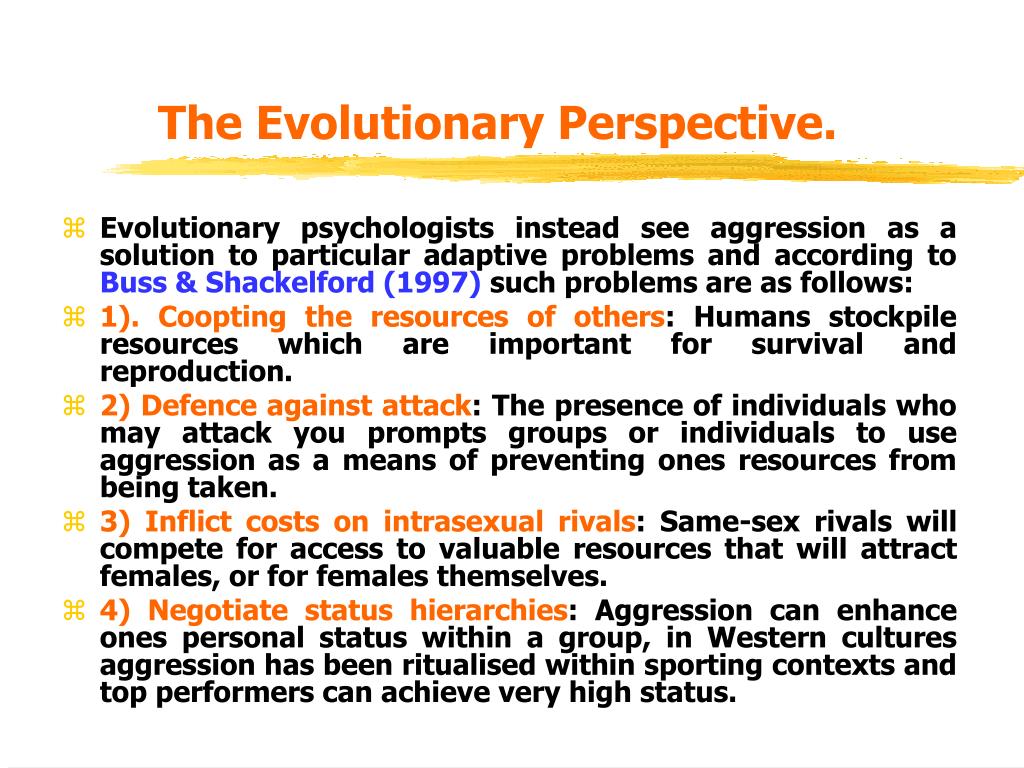 The Evolutionary Perspective.

⌘ Evolutionary psychologists instead see aggression as a solution to particular adaptive problems and according to Buss & Shackelford (1997) such problems are as follows:

⌘ 1). Coopting the resources of others: Humans stockpile resources which are important for survival and reproduction.

⌘ 2) Defence against attack: The presence of individuals who may attack you prompts groups or individuals to use aggression as a means of preventing ones resources from being taken.

⌘ 3) Inflict costs on intrasexual rivals: Same-sex rivals will compete for access to valuable resources that will attract females, or for females themselves.

⌘ 4) Negotiate status hierarchies: Aggression can enhance ones personal status within a group, in Western cultures aggression has been ritualised within sporting contexts and top performers can achieve very high status.